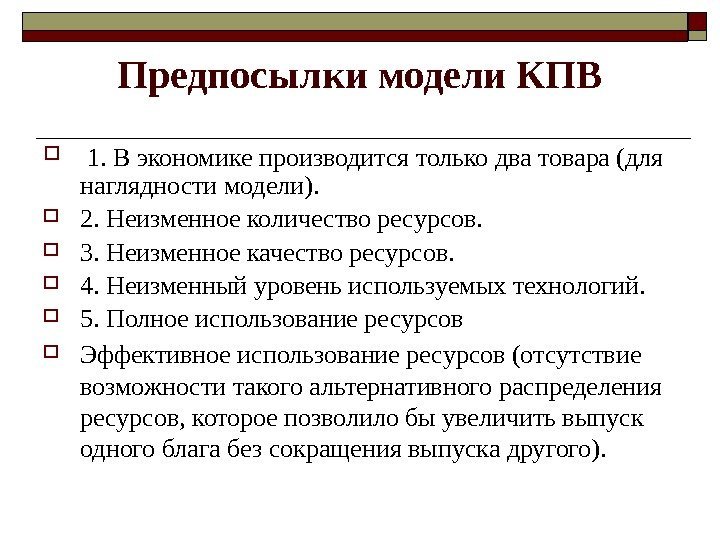 Предпосылки модели КПВ

1. В экономике производится только два товара (для наглядности модели).

2. Неизменное количество ресурсов.

3. Неизменное качество ресурсов.

4. Неизменный уровень используемых технологий.

5. Полное использование ресурсов

Эффективное использование ресурсов (отсутствие возможности такого альтернативного распределения ресурсов, которое позволило бы увеличить выпуск одного блага без сокращения выпуска другого).